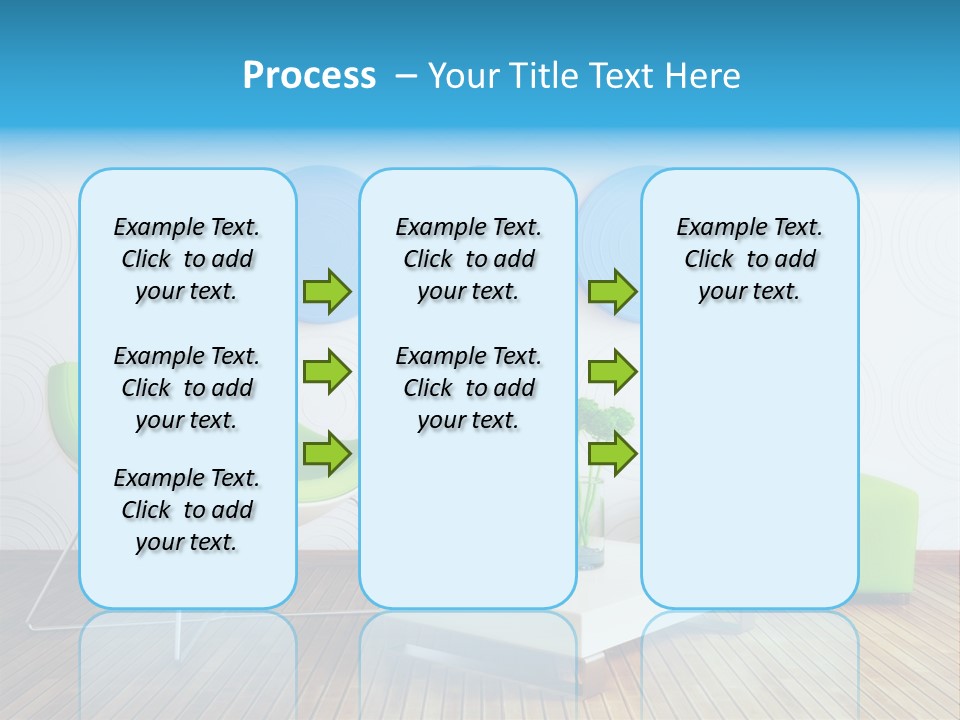 Process – Your Title Text Here

Example Text. Click to add your text.

Example Text. Click to add your text.

Example Text. Click to add your text.

Example Text. Click to add your text.

Example Text. Click to add your text.

Example Text. Click to add your text.